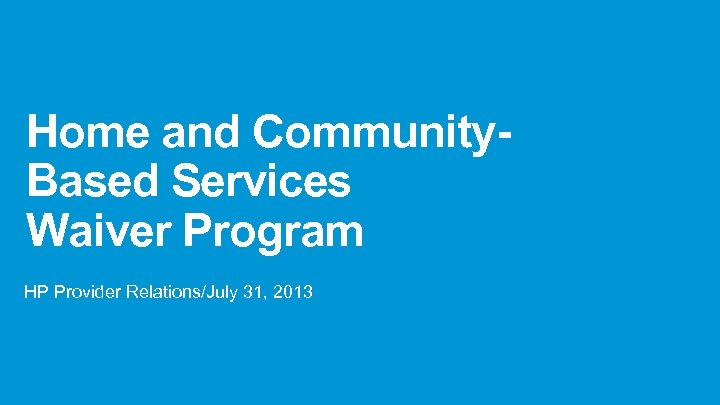 Home and Community-Based Services Waiver Program

HP Provider Relations/July 31, 2013